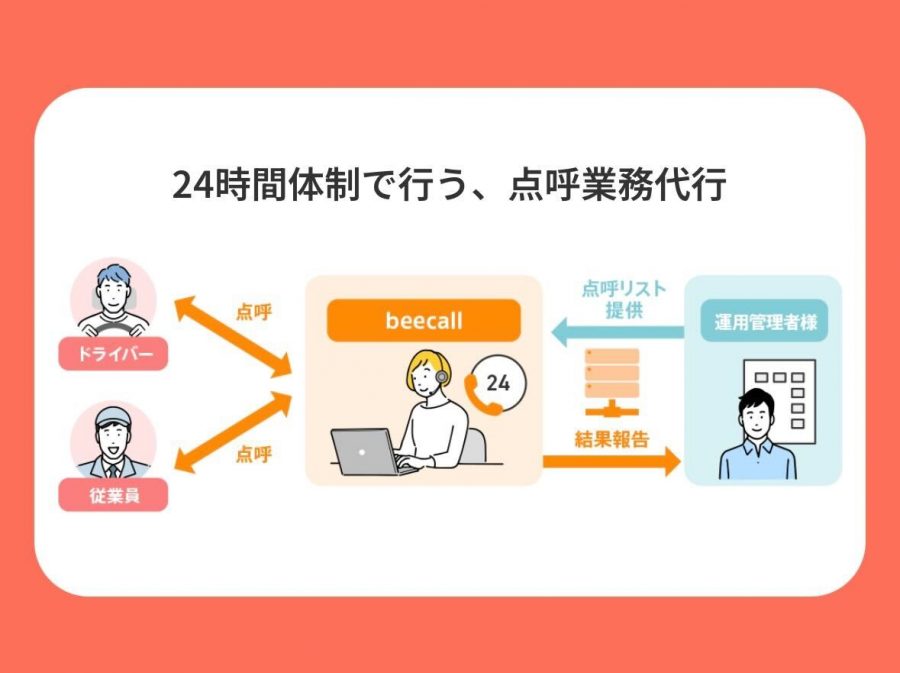 24時間体制で行う、点呼業務代行

ドライバー

点呼

従業員

点呼

beecall

24

点呼リスト提供

結果報告

運用管理者様